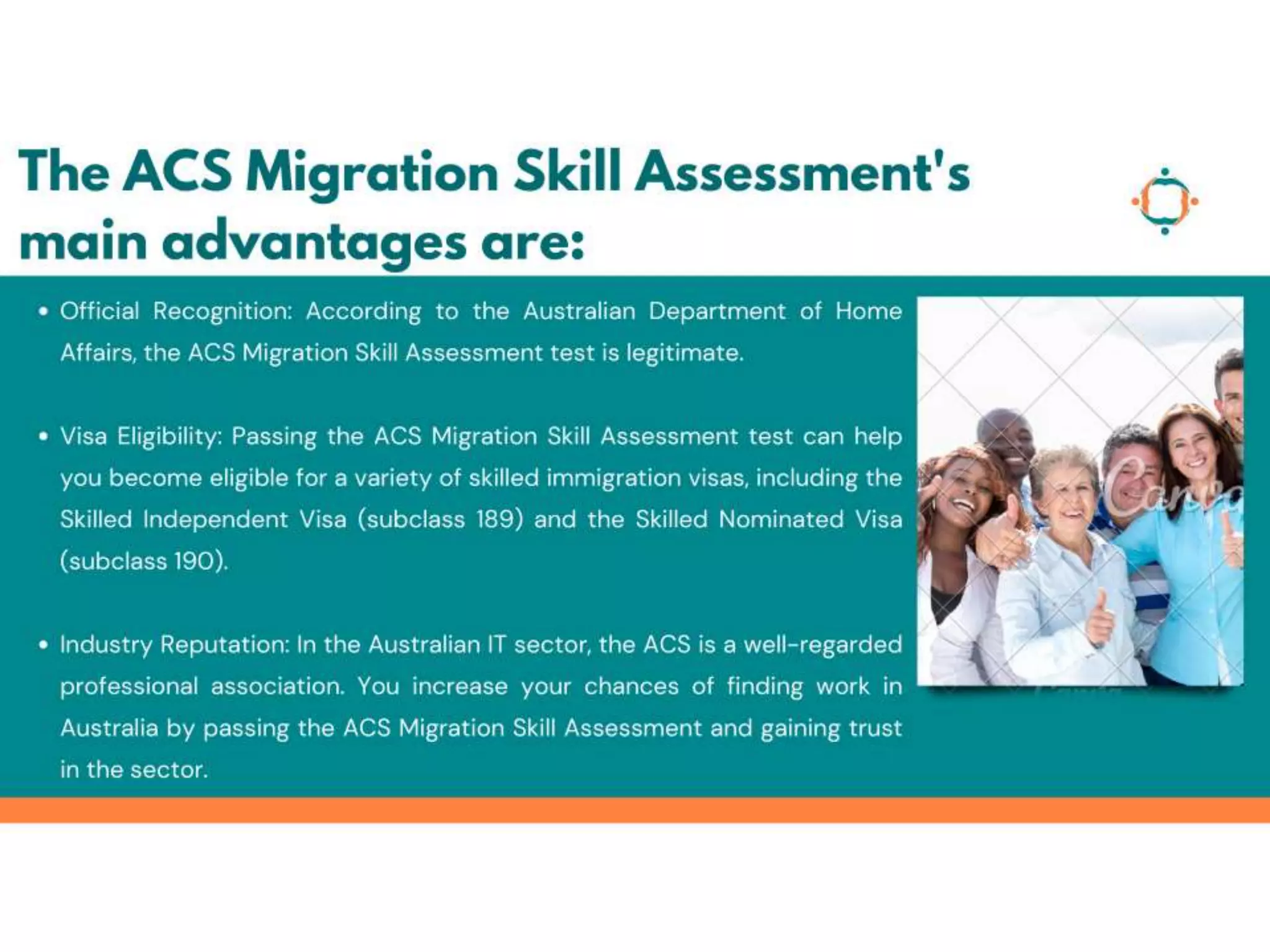 The ACS Migration Skill Assessment's main advantages are:

• Official Recognition: According to the Australian Department of Home Affairs, the ACS Migration Skill Assessment test is legitimate.

• Visa Eligibility: Passing the ACS Migration Skill Assessment test can help you become eligible for a variety of skilled immigration visas, including the Skilled Independent Visa (subclass 189) and the Skilled Nominated Visa (subclass 190).

• Industry Reputation: In the Australian IT sector, the ACS is a well-regarded professional association. You increase your chances of finding work in Australia by passing the ACS Migration Skill Assessment and gaining trust in the sector.

Canva